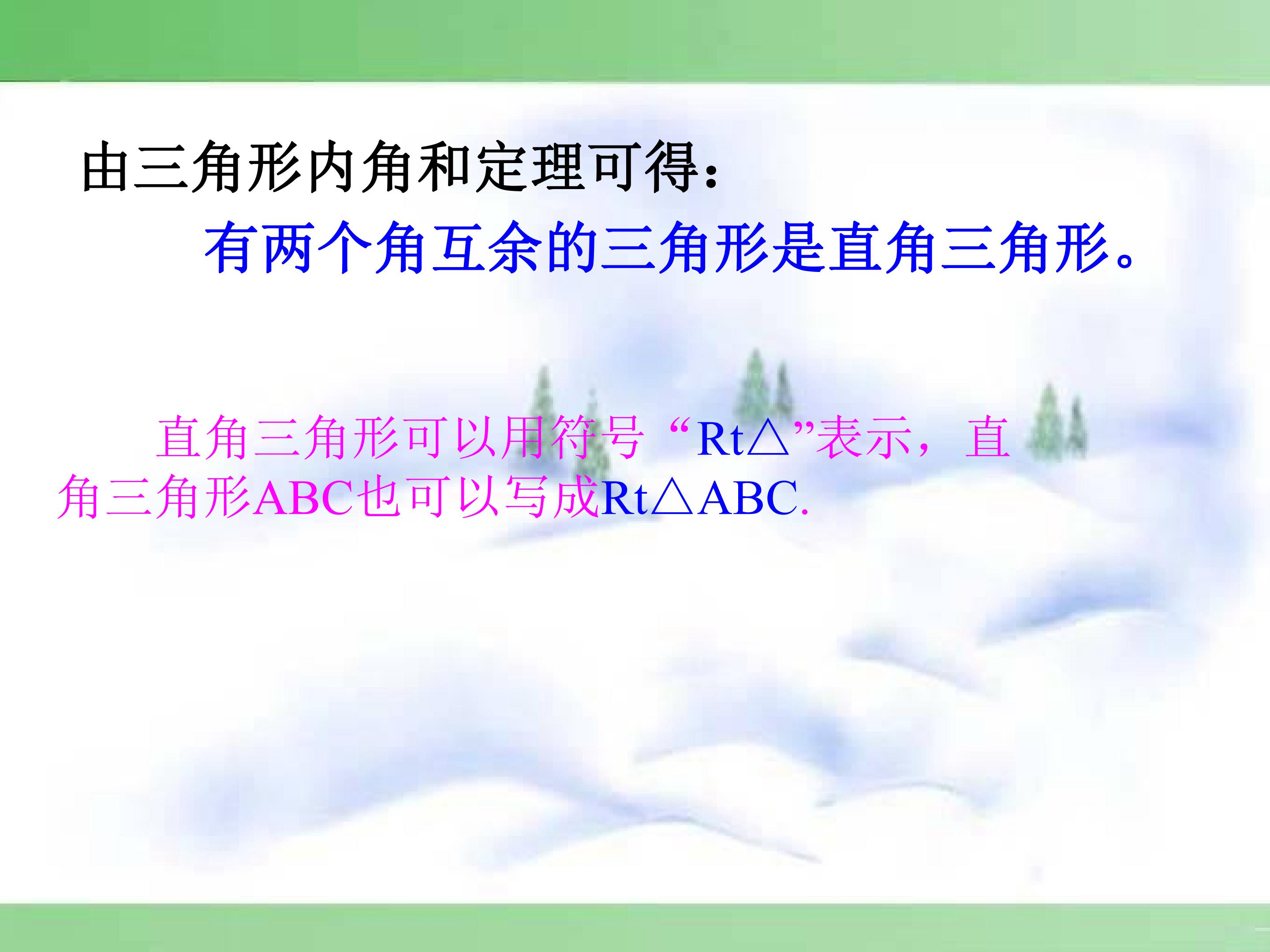 由三角形内角和定理可得：

有两个角互余的三角形是直角三角形。

直角三角形可以用符号“Rt△”表示，直角三角形ABC也可以写成Rt△ABC.